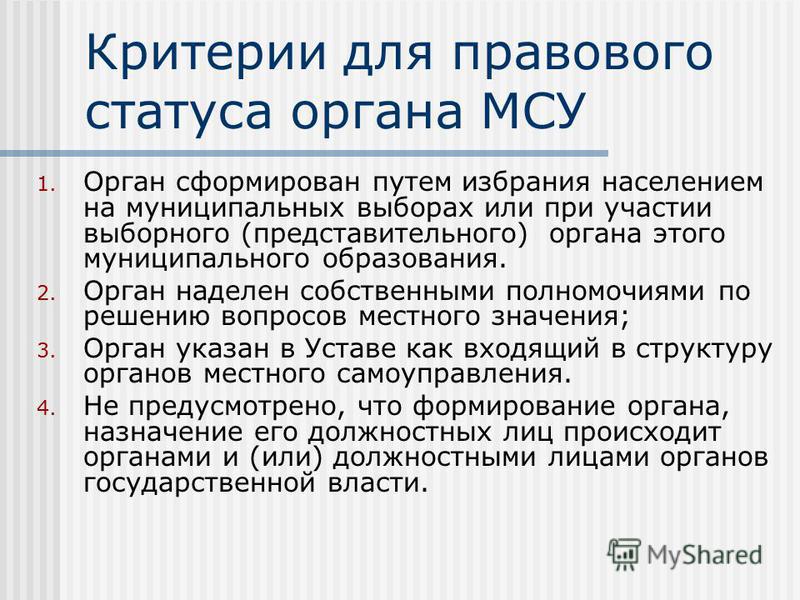 Критерии для правового статуса органа МСУ

1. Орган сформирован путем избрания населением на муниципальных выборах или при участии выборного (представительного) органа этого муниципального образования.

2. Орган наделен собственными полномочиями по решению вопросов местного значения;

3. Орган указан в Уставе как входящий в структуру органов местного самоуправления.

4. Не предусмотрено, что формирование органа, назначение его должностных лиц происходит органами и (или) должностными лицами органов государственной власти.

MyShared